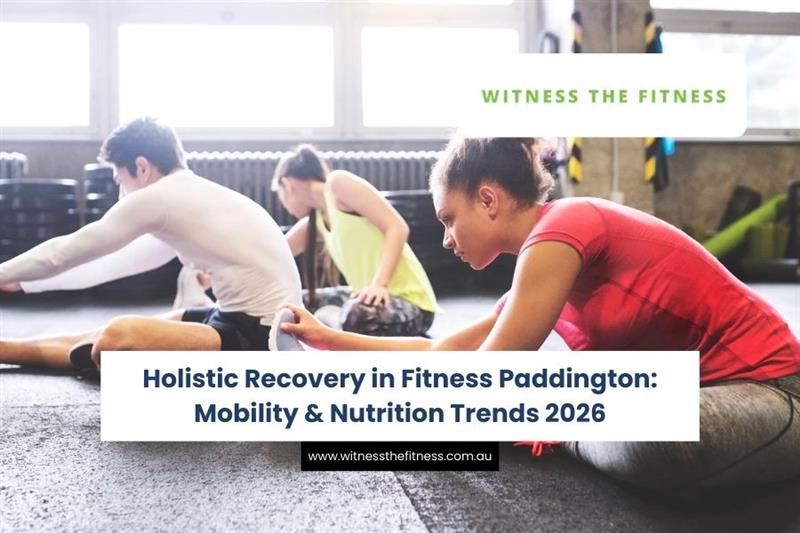 WITNESS THE FITNESS

Holistic Recovery in Fitness Paddington: Mobility & Nutrition Trends 2026

www.witnessthefitness.com.au